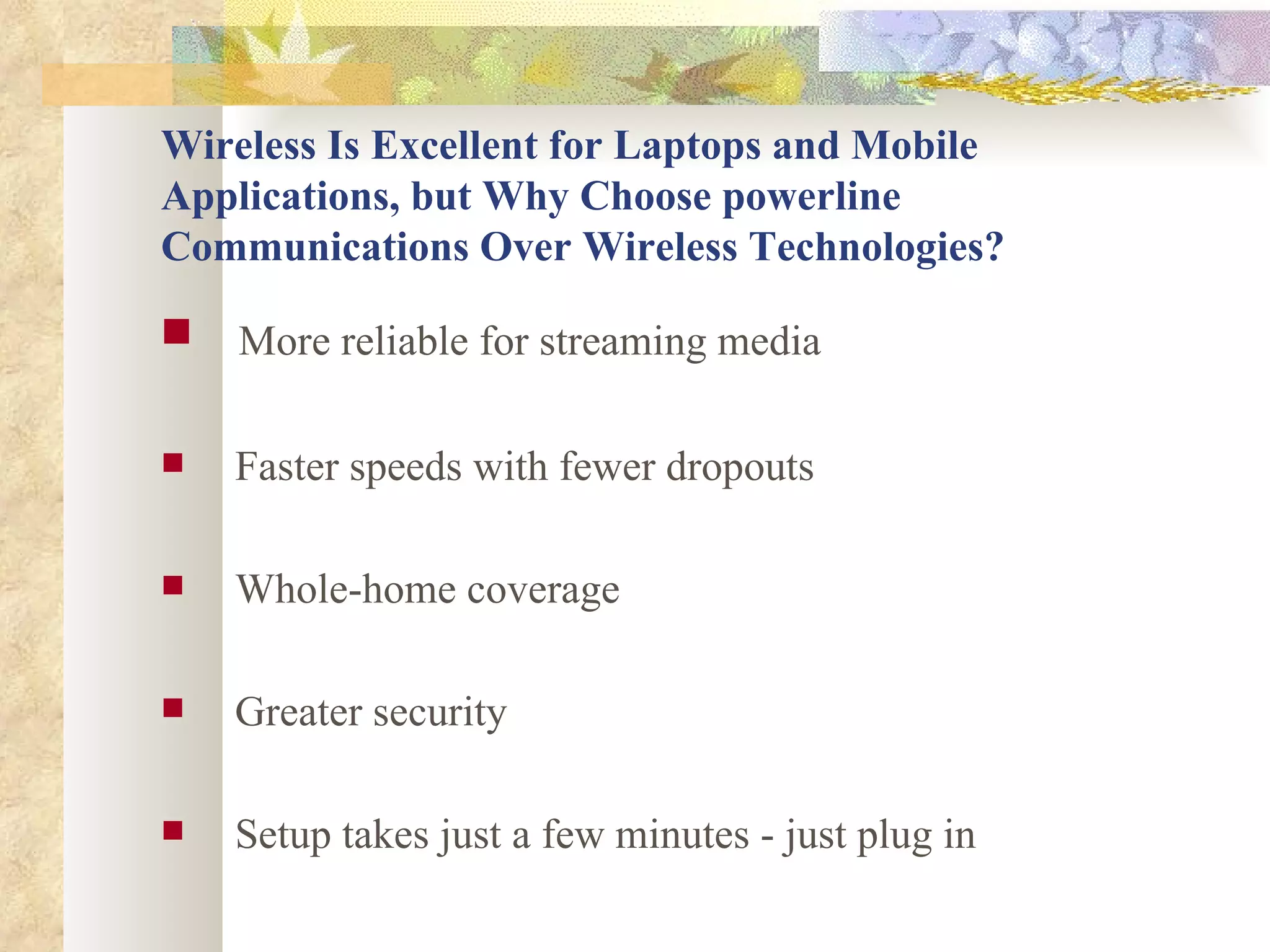 Wireless Is Excellent for Laptops and Mobile Applications, but Why Choose powerline Communications Over Wireless Technologies?

- More reliable for streaming media
- Faster speeds with fewer dropouts
- Whole-home coverage
- Greater security
- Setup takes just a few minutes - just plug in